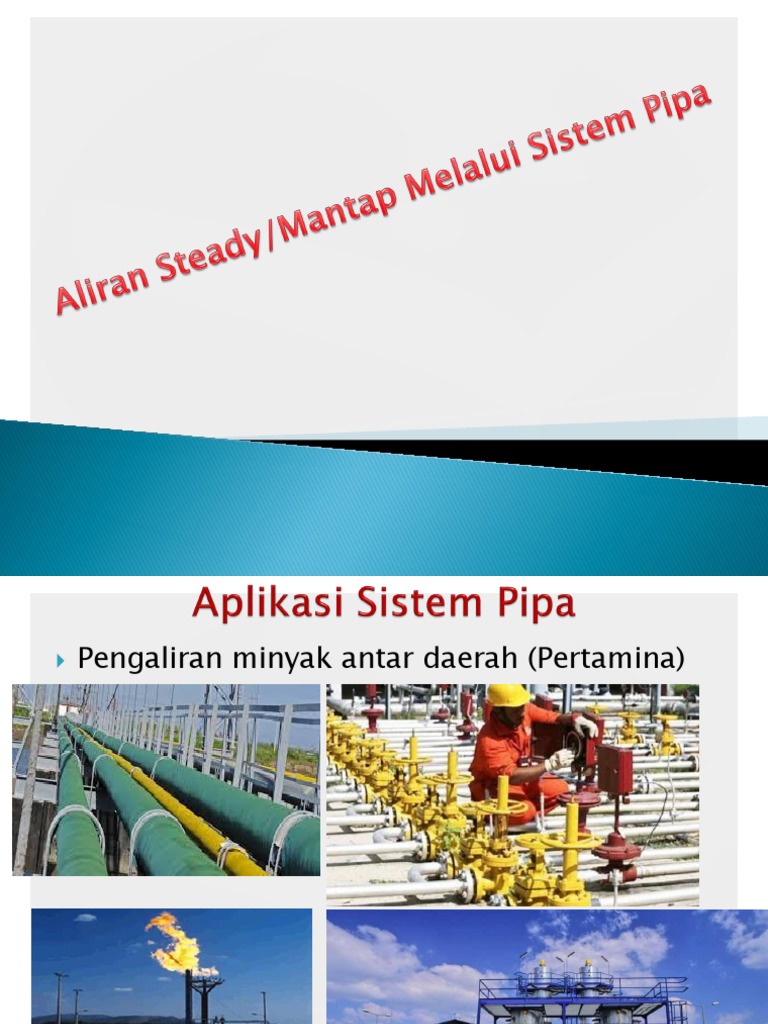 Aliran Steady/Mantap Melalui Sistem Pipa

Aplikasi Sistem Pipa

Pengaliran minyak antar daerah (Pertamina)